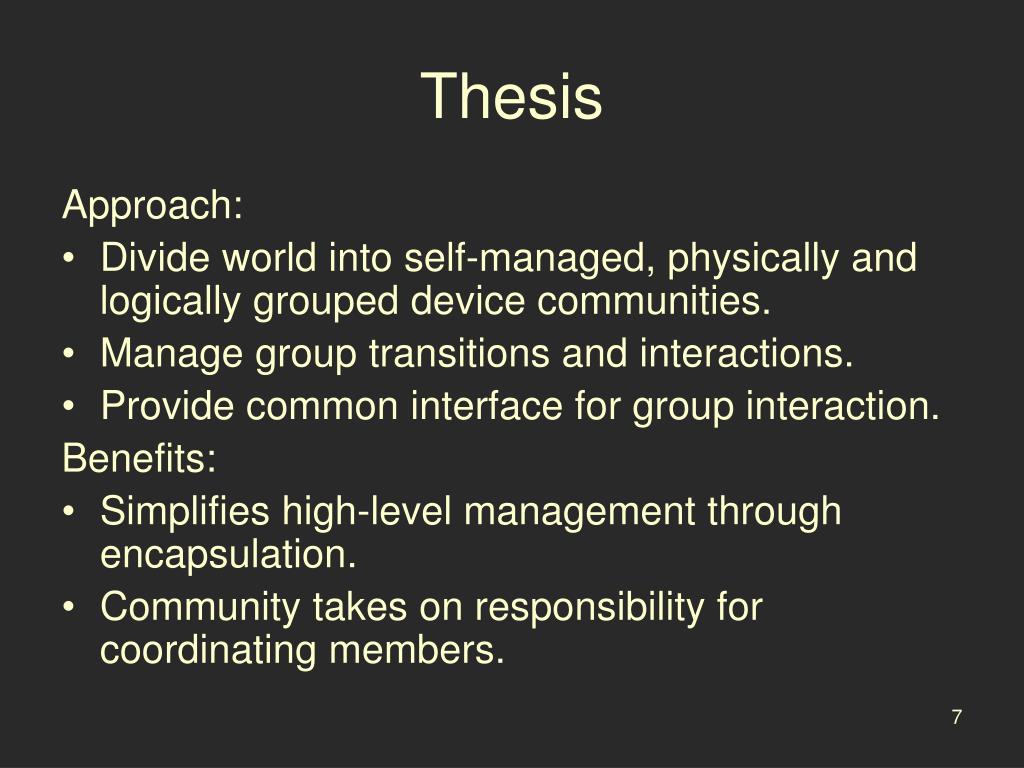 Thesis

Approach:
• Divide world into self-managed, physically and logically grouped device communities.
• Manage group transitions and interactions.
• Provide common interface for group interaction.

Benefits:
• Simplifies high-level management through encapsulation.
• Community takes on responsibility for coordinating members.

7